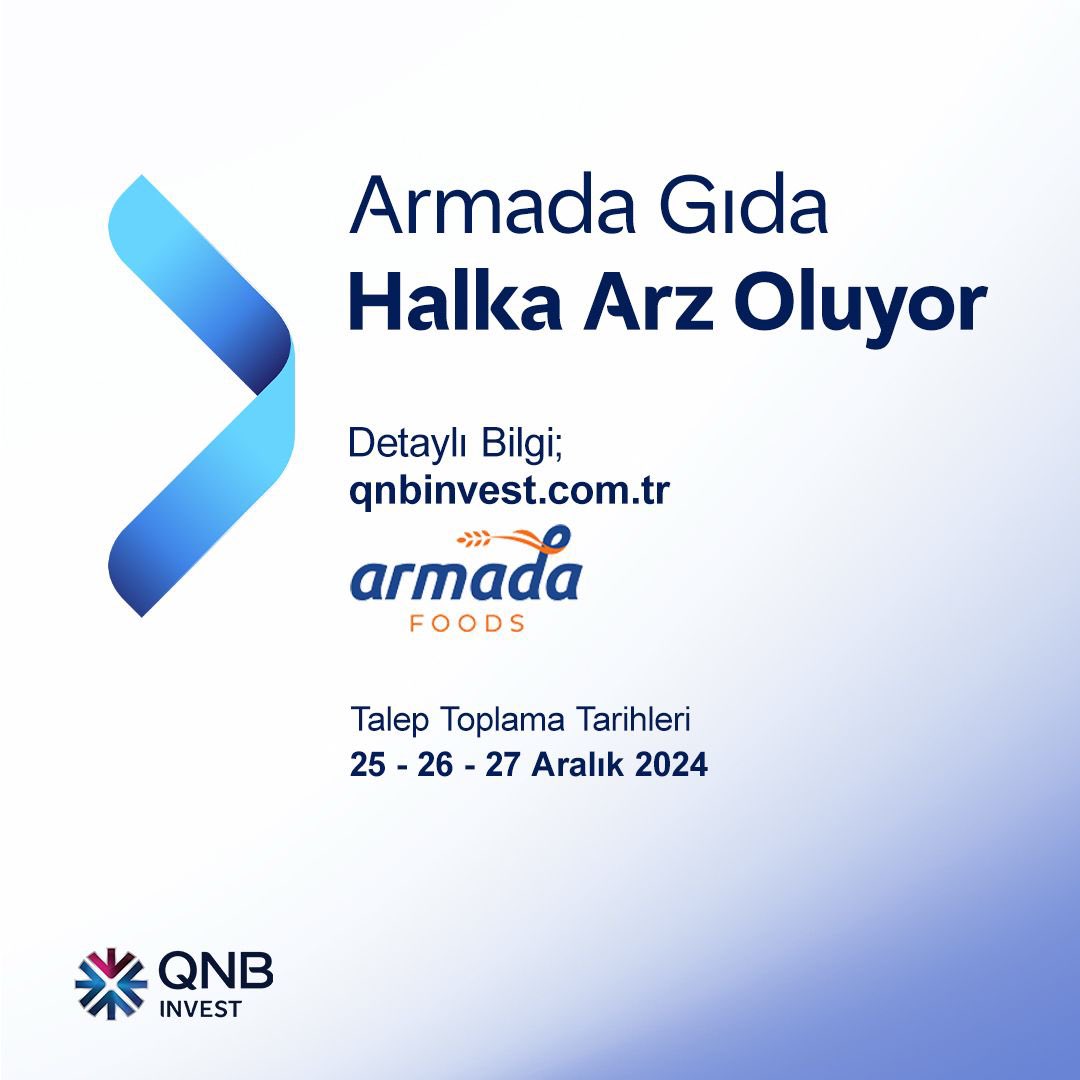 Armada Gıda
Halka Arz Oluyor

Detaylı Bilgi;
qnbinvest.com.tr

armada
FOODS

Talep Toplama Tarihleri
25 - 26 - 27 Aralık 2024

QNB
INVEST